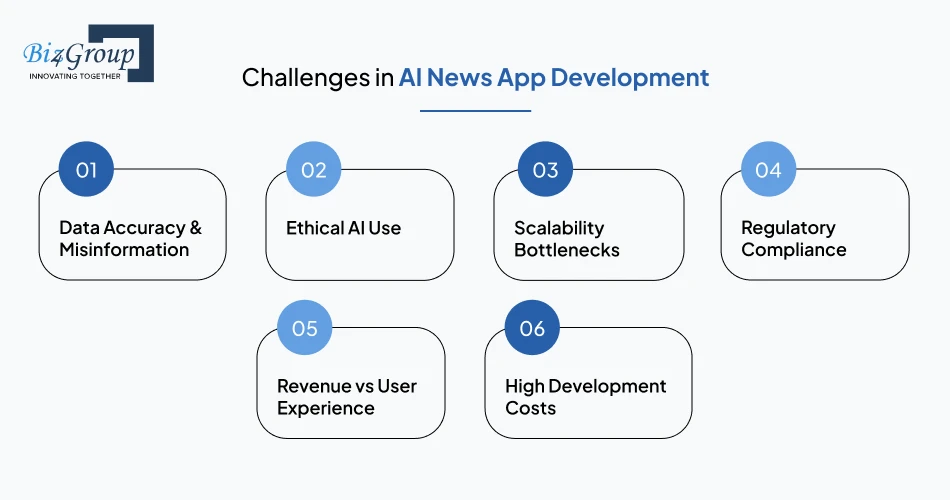 Biz4Group
INNOVATING TOGETHER

Challenges in AI News App Development

01
Data Accuracy & Misinformation

02
Ethical AI Use

03
Scalability Bottlenecks

04
Regulatory Compliance

05
Revenue vs User Experience

06
High Development Costs